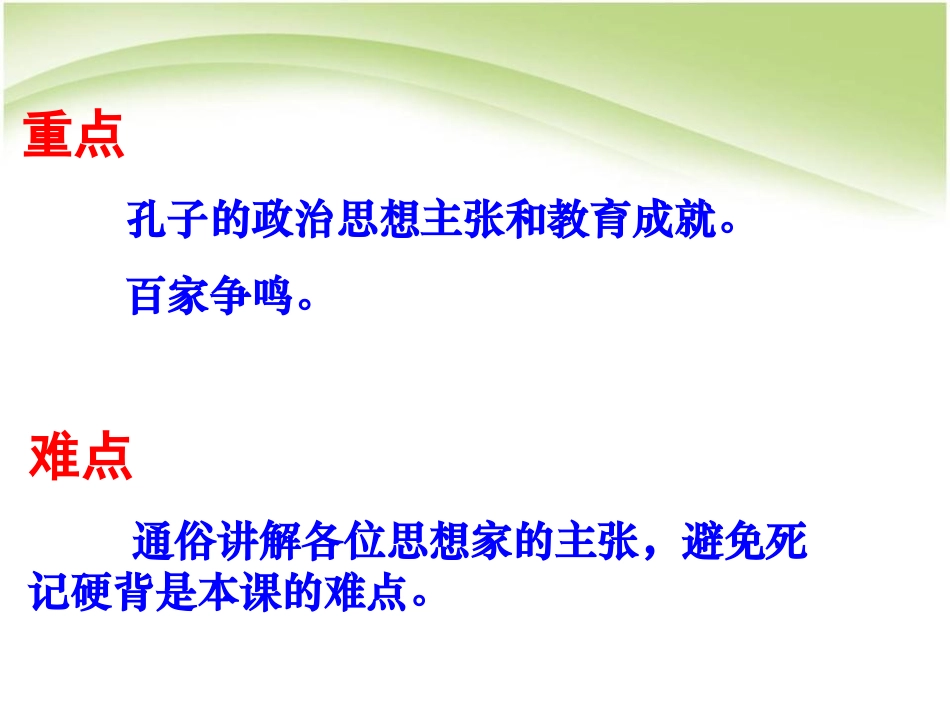 重点

孔子的政治思想主张和教育成就。

百家争鸣。

难点

通俗讲解各位思想家的主张，避免死记硬背是本课的难点。